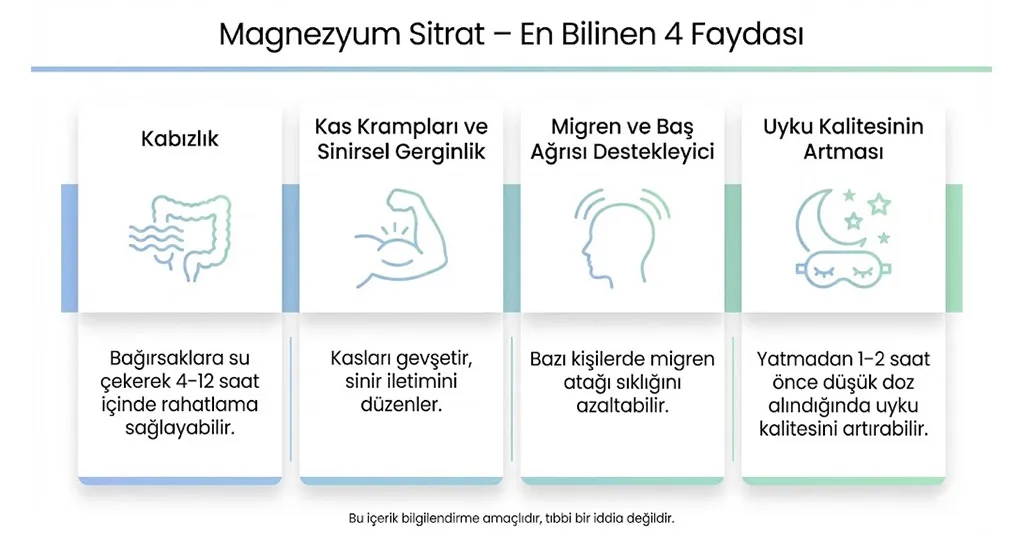 Magnezyum Sitrat – En Bilinen 4 Faydası

Kabızlık

Bağırsaklara su çekerek 4-12 saat içinde rahatlama sağlayabilir.

Kas Krampları ve Sinirsel Gerginlik

Kasları gevşetir, sinir iletimini düzenler.

Migren ve Baş Ağrısı Destekleyici

Bazı kişilerde migren atağı sıklığını azaltabilir.

Uyku Kalitesinin Artması

Yatmadan 1-2 saat önce düşük doz alındığında uyku kalitesini artırabilir.

Bu içerik bilgilendirme amaçlıdır, tıbbi bir iddia değildir.